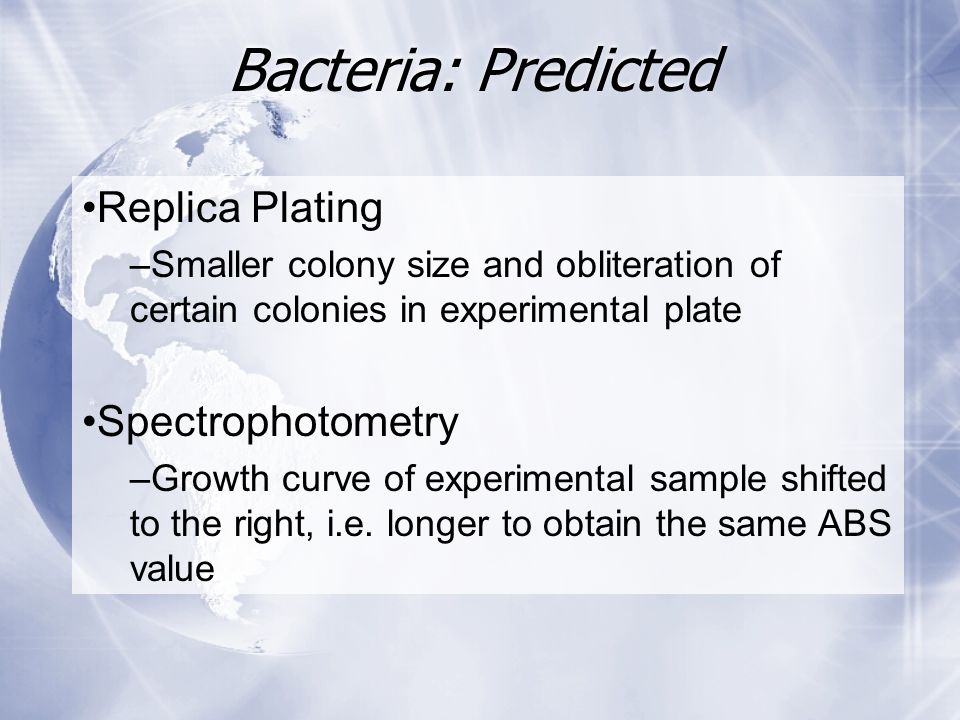 Bacteria: Predicted

•Replica Plating

–Smaller colony size and obliteration of certain colonies in experimental plate

•Spectrophotometry

–Growth curve of experimental sample shifted to the right, i.e. longer to obtain the same ABS value